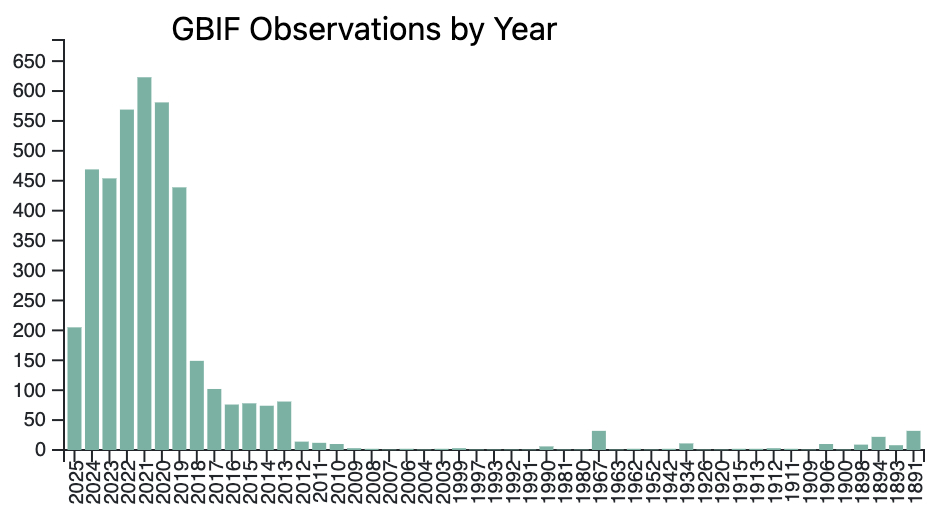 GBIF Observations by Year

650
600
550
500
450
400
350
300
250
200
150
100
50
0

2025
2024
2023
2022
2021
2020
2019
2018
2017
2016
2015
2014
2013
2012
2011
2010
2009
2008
2007
2006
2004
2003
1999
1997
1993
1992
1991
1990
1981
1980
1967
1963
1962
1952
1942
1934
1926
1920
1915
1913
1912
1911
1909
1906
1900
1898
1894
1893
1891